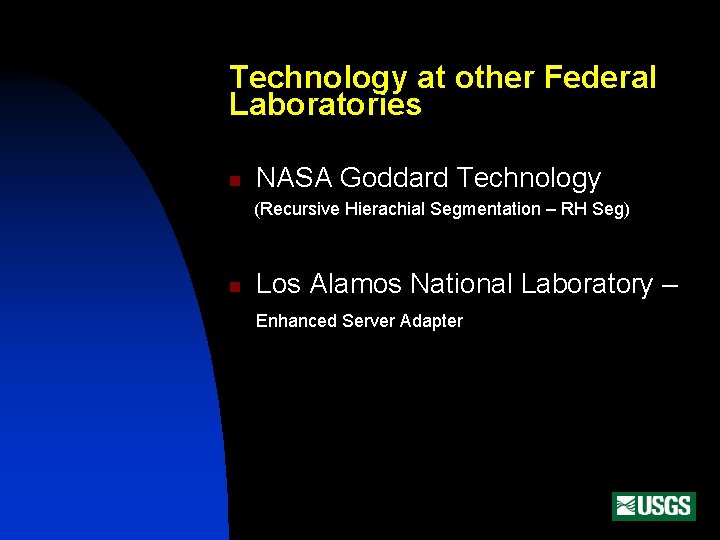 Technology at other Federal Laboratories

NASA Goddard Technology
(Recursive Hierachial Segmentation – RH Seg)

Los Alamos National Laboratory –
Enhanced Server Adapter

USGS